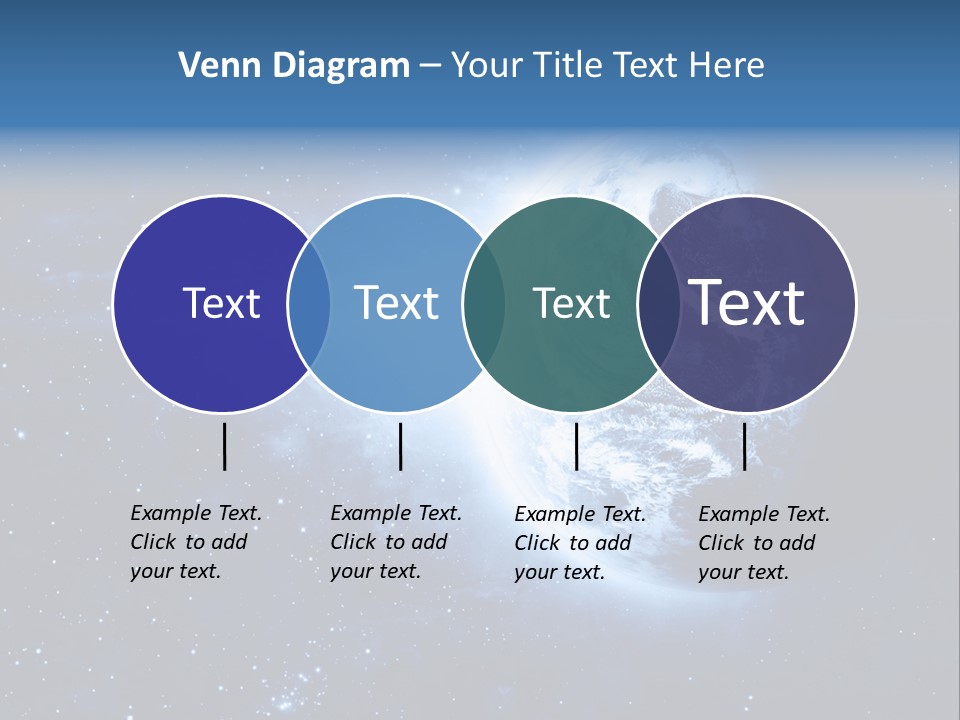 Venn Diagram – Your Title Text Here

Text

Text

Text

Text

Example Text. Click to add your text.

Example Text. Click to add your text.

Example Text. Click to add your text.

Example Text. Click to add your text.